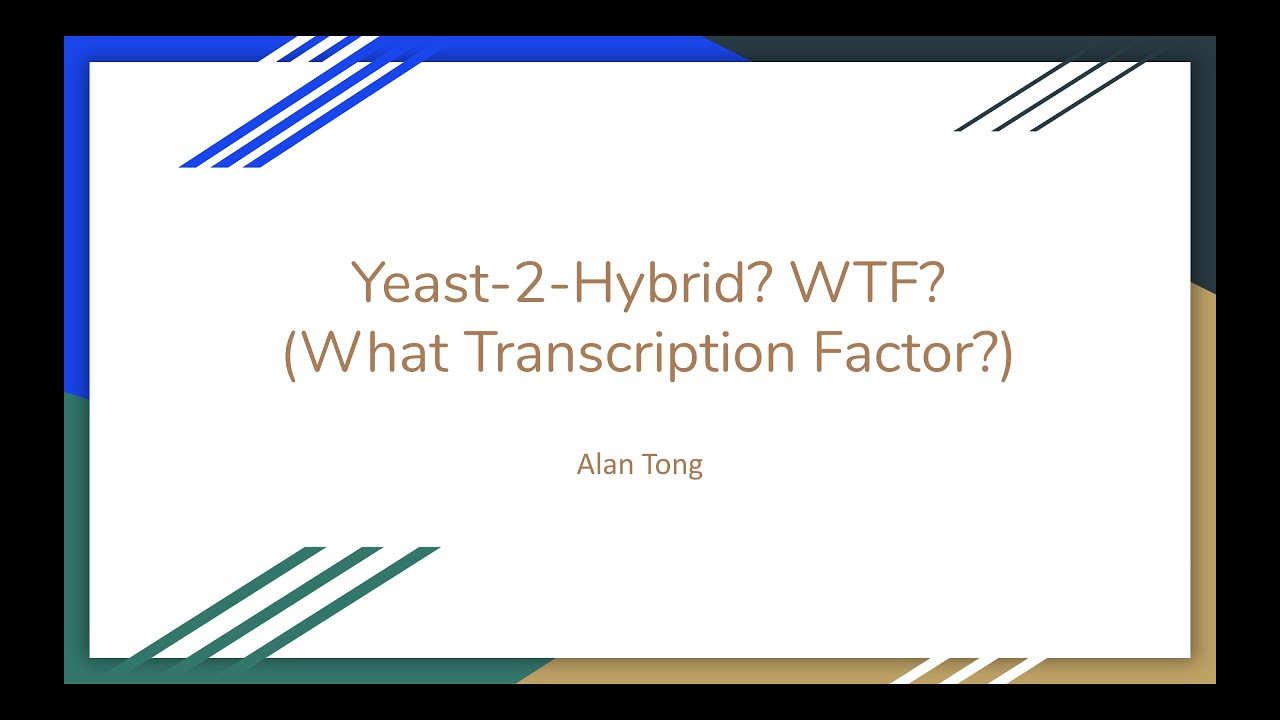 Yeast-2-Hybrid? WTF?
(What Transcription Factor?)

Alan Tong